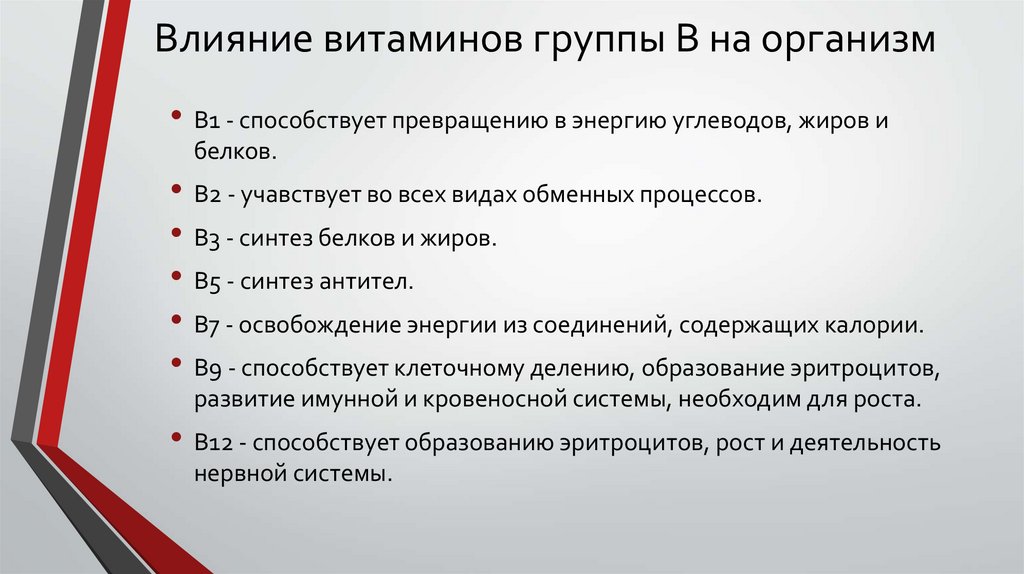 Влияние витаминов группы В на организм

• В1 - способствует превращению в энергию углеводов, жиров и белков.

• В2 - учавствует во всех видах обменных процессов.

• В3 - синтез белков и жиров.

• В5 - синтез антител.

• В7 - освобождение энергии из соединений, содержащих калории.

• В9 - способствует клеточному делению, образование эритроцитов, развитие имунной и кровеносной системы, необходим для роста.

• В12 - способствует образованию эритроцитов, рост и деятельность нервной системы.